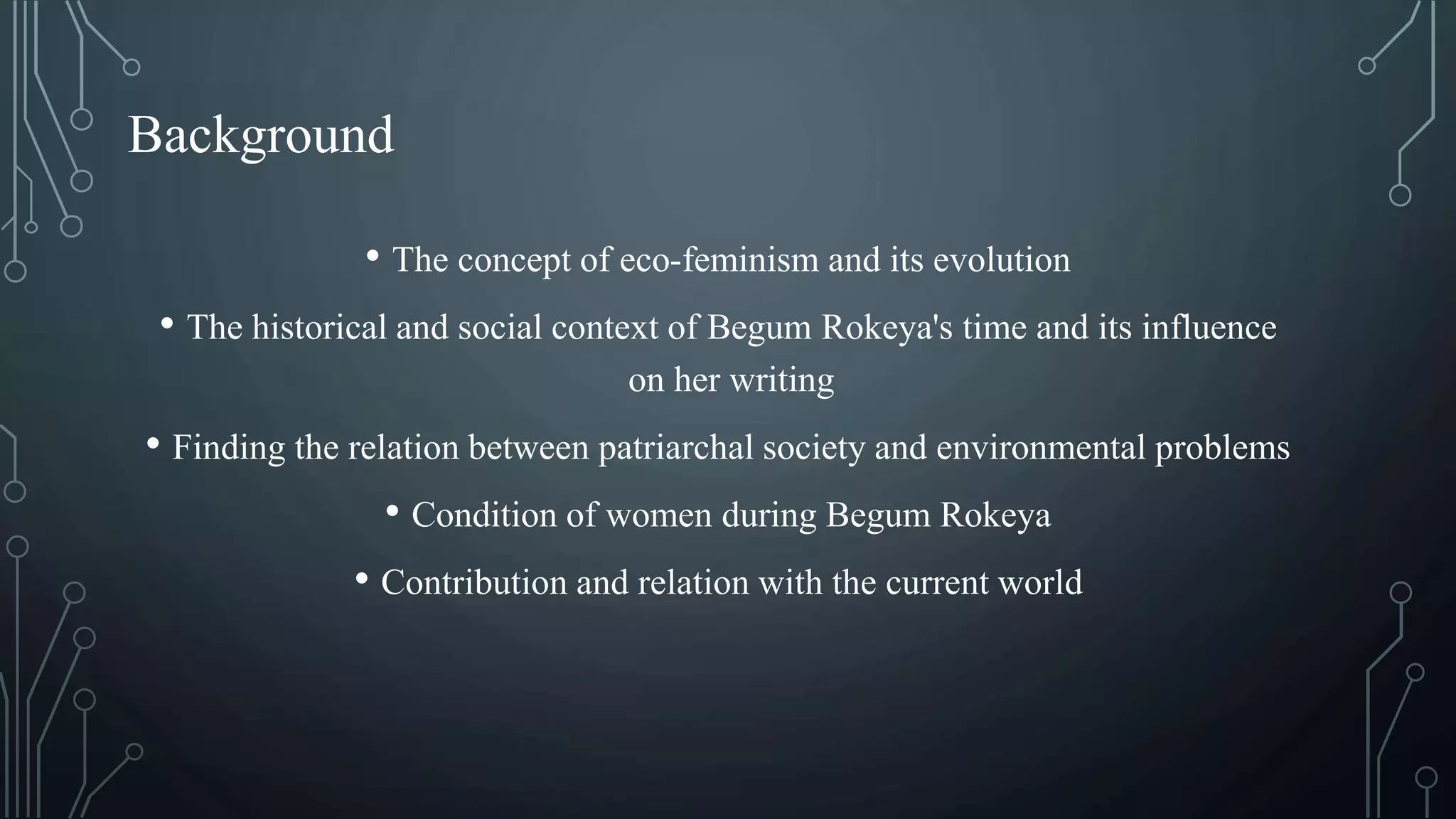 Background

• The concept of eco-feminism and its evolution

• The historical and social context of Begum Rokeya's time and its influence on her writing

• Finding the relation between patriarchal society and environmental problems

• Condition of women during Begum Rokeya

• Contribution and relation with the current world